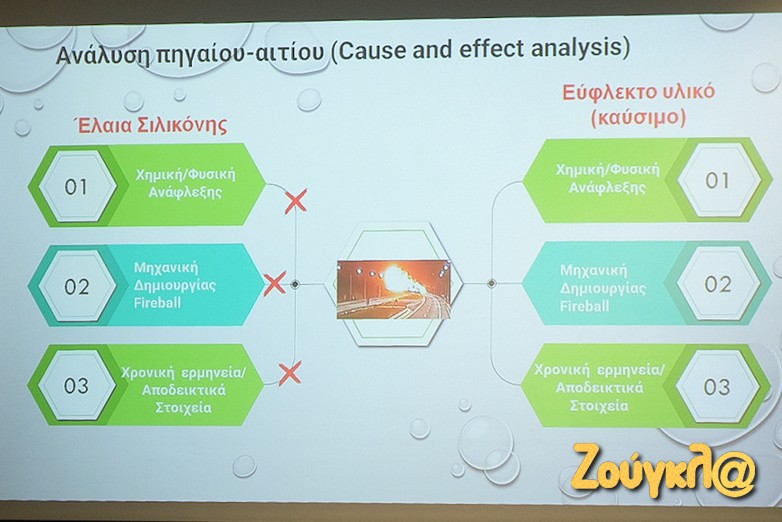 Ανάλυση πηγαίου-αιτίου (Cause and effect analysis)

Έλαια Σιλικόνης

01 Χημική/Φυσική Ανάφλεξης

02 Μηχανική Δημιουργίας Fireball

03 Χρονική ερμηνεία/ Αποδεικτικά Στοιχεία

Εύφλεκτο υλικό (καύσιμο)

Χημική/Φυσική Ανάφλεξης 01

Μηχανική Δημιουργίας Fireball 02

Χρονική ερμηνεία/ Αποδεικτικά Στοιχεία 03

Ζούγκλ@